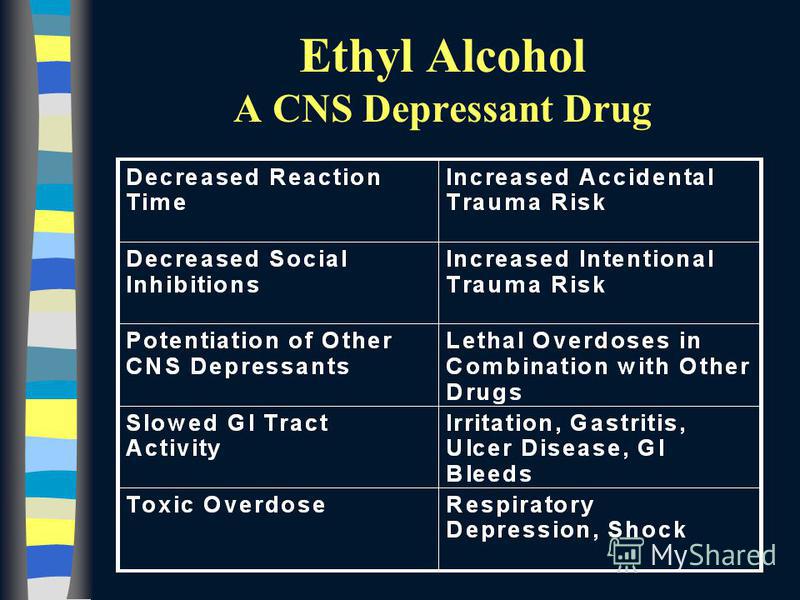 Ethyl Alcohol
A CNS Depressant Drug

| Decreased Reaction Time | Increased Accidental Trauma Risk |
|---|---|
| Decreased Social Inhibitions | Increased Intentional Trauma Risk |
| Potentiation of Other CNS Depressants | Lethal Overdoses in Combination with Other Drugs |
| Slowed GI Tract Activity | Irritation, Gastritis, Ulcer Disease, GI Bleeds |
| Toxic Overdose | Respiratory Depression, Shock |

MyShared